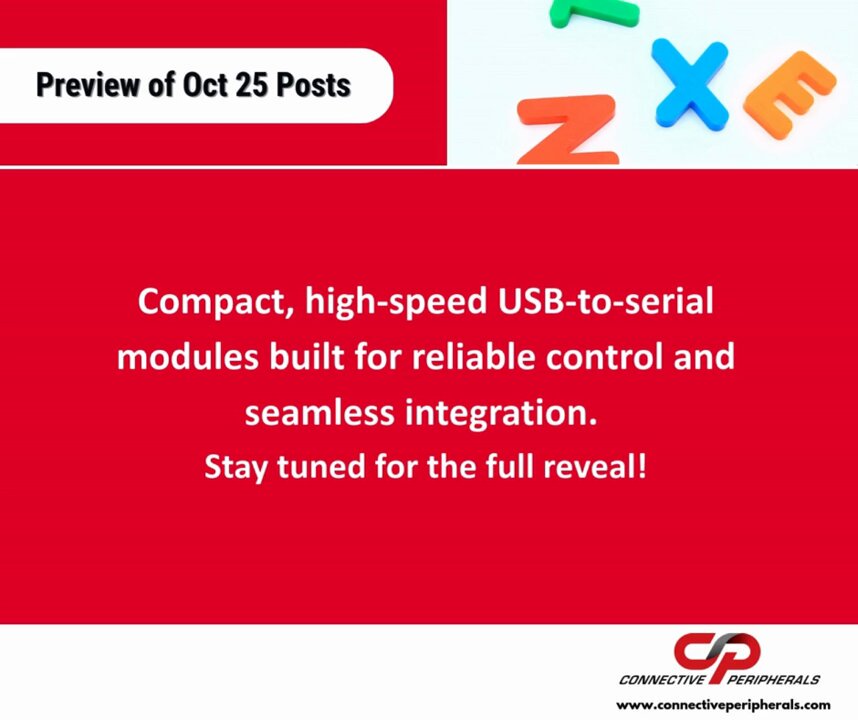 Preview of Oct 25 Posts

Z X E

Compact, high-speed USB-to-serial modules built for reliable control and seamless integration.
Stay tuned for the full reveal!

CP
CONNECTIVE PERIPHERALS
www.connectiveperipherals.com